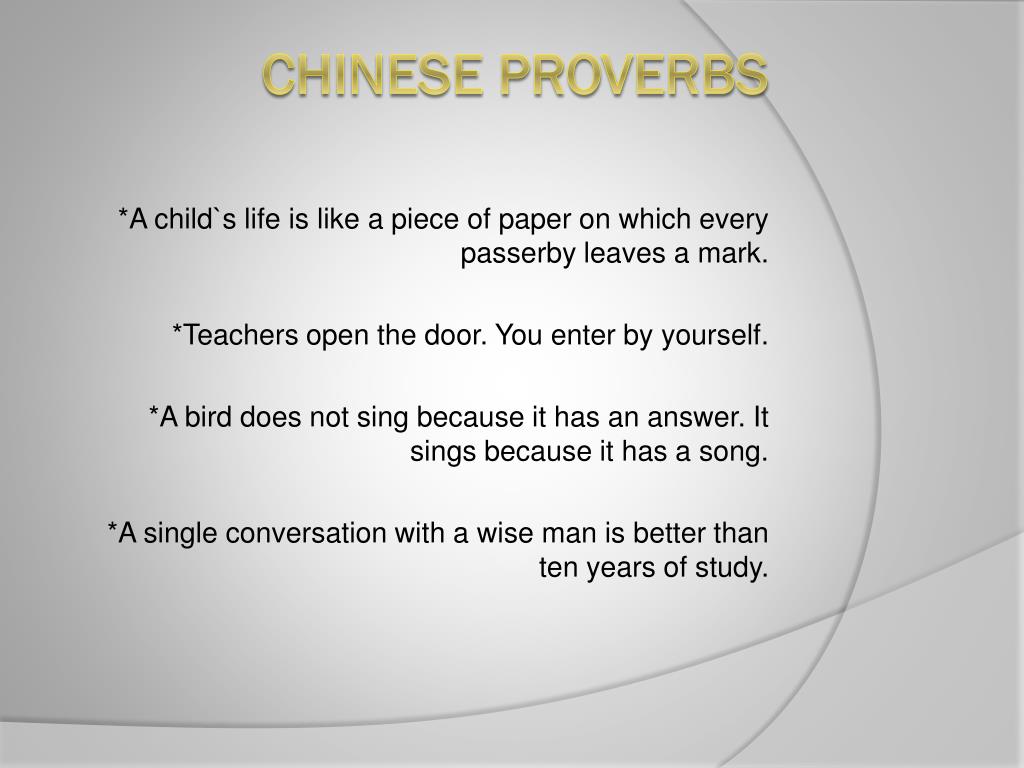 CHINESE PROVERBS

*A child`s life is like a piece of paper on which every passerby leaves a mark.

*Teachers open the door. You enter by yourself.

*A bird does not sing because it has an answer. It sings because it has a song.

*A single conversation with a wise man is better than ten years of study.